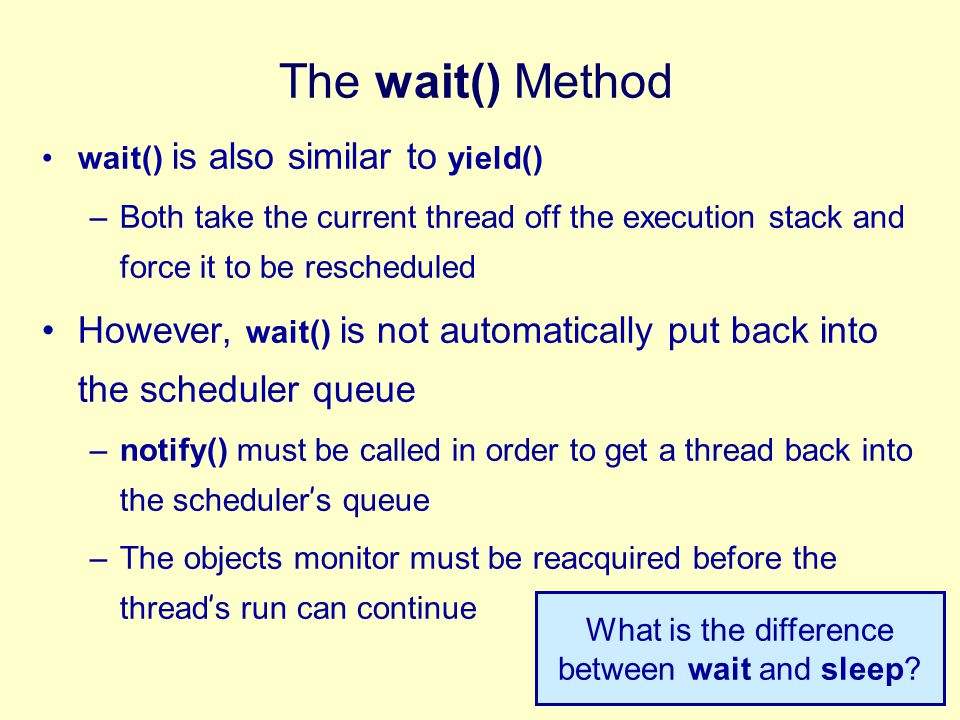 The wait() Method

• wait() is also similar to yield()
  – Both take the current thread off the execution stack and force it to be rescheduled
• However, wait() is not automatically put back into the scheduler queue
  – notify() must be called in order to get a thread back into the scheduler's queue
  – The objects monitor must be reacquired before the thread's run can continue

What is the difference between wait and sleep?